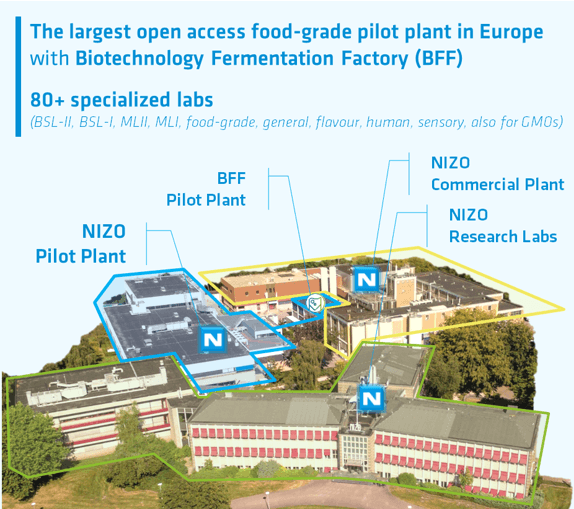 The largest open access food-grade pilot plant in Europe with Biotechnology Fermentation Factory (BFF)

80+ specialized labs
(BSL-II, BSL-I, MLII, MLI, food-grade, general, flavour, human, sensory, also for GMOs)

BFF
Pilot Plant

NIZO
Commercial Plant

NIZO
Research Labs

NIZO
Pilot Plant

N

N

N

nizo